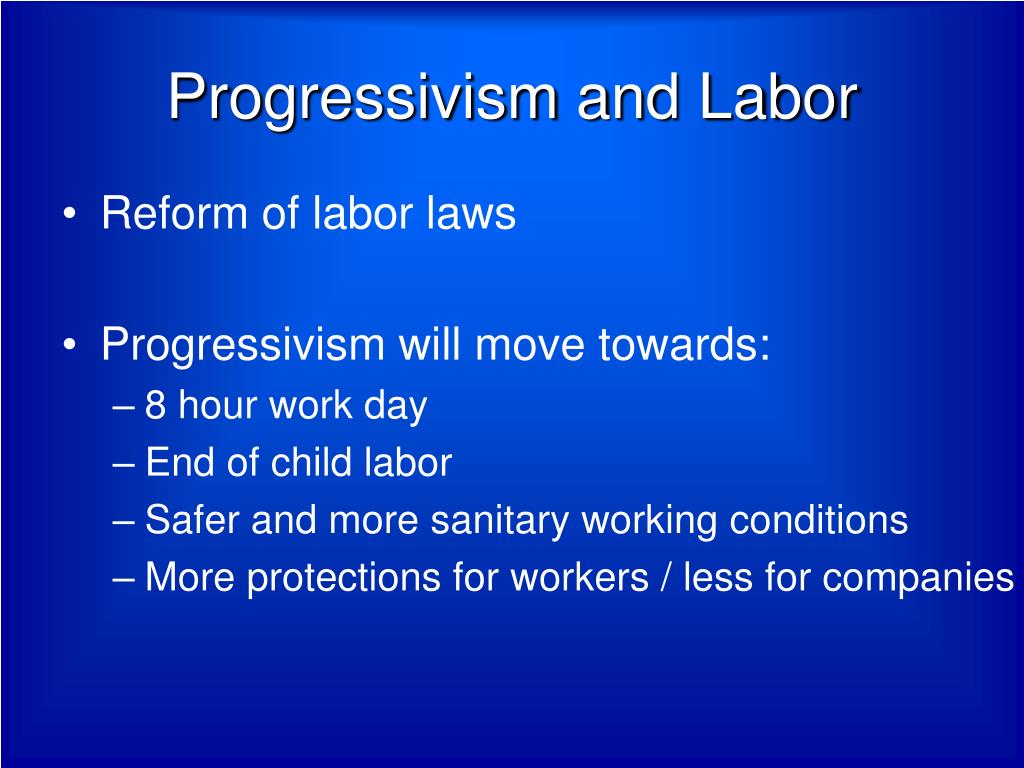 Progressivism and Labor

• Reform of labor laws

• Progressivism will move towards:
– 8 hour work day
– End of child labor
– Safer and more sanitary working conditions
– More protections for workers / less for companies